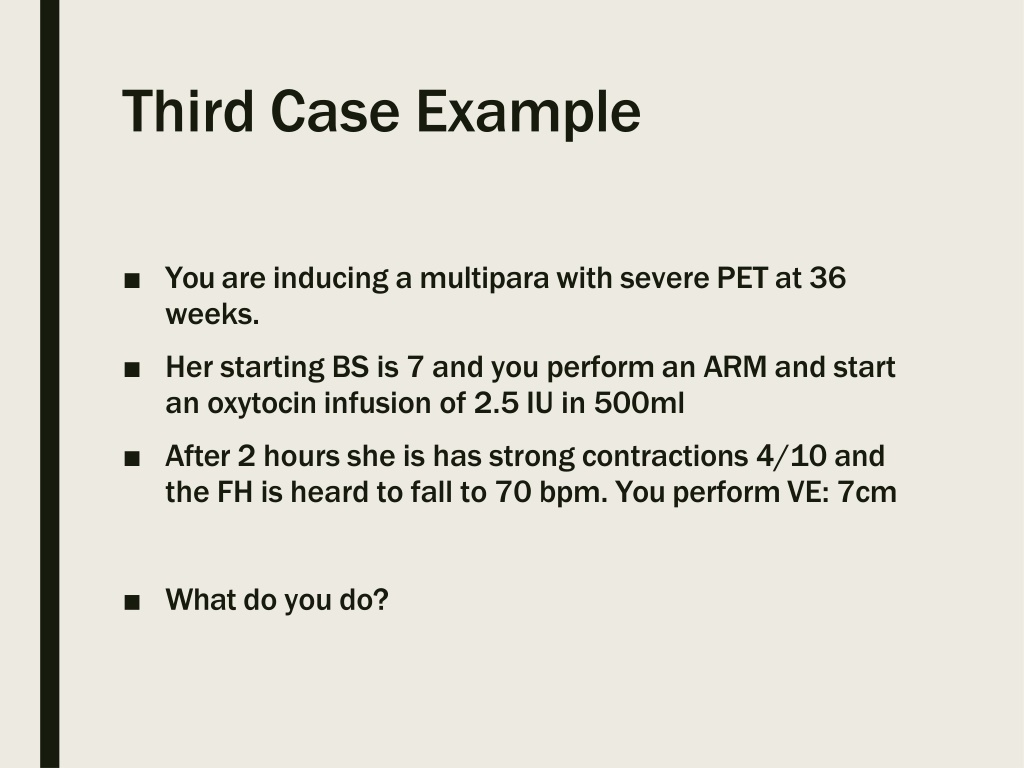 Third Case Example

■ You are inducing a multipara with severe PET at 36 weeks.

■ Her starting BS is 7 and you perform an ARM and start an oxytocin infusion of 2.5 IU in 500ml

■ After 2 hours she is has strong contractions 4/10 and the FH is heard to fall to 70 bpm. You perform VE: 7cm

■ What do you do?